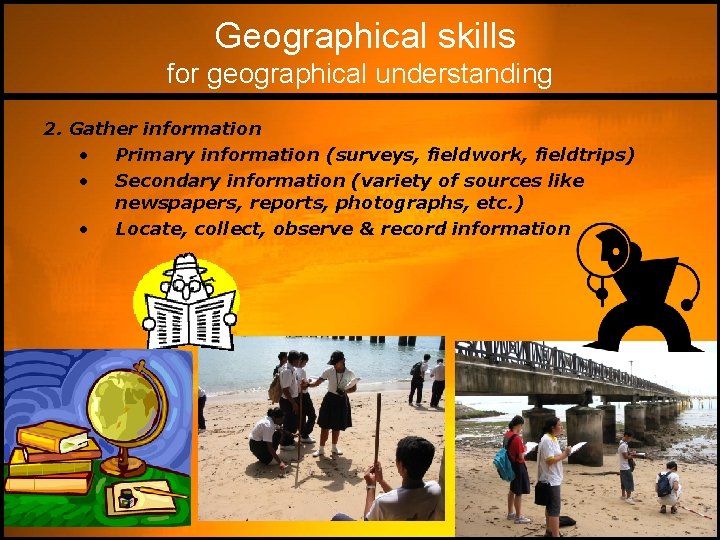 Geographical skills
for geographical understanding

2. Gather information
• Primary information (surveys, fieldwork, fieldtrips)
• Secondary information (variety of sources like newspapers, reports, photographs, etc.)
• Locate, collect, observe & record information